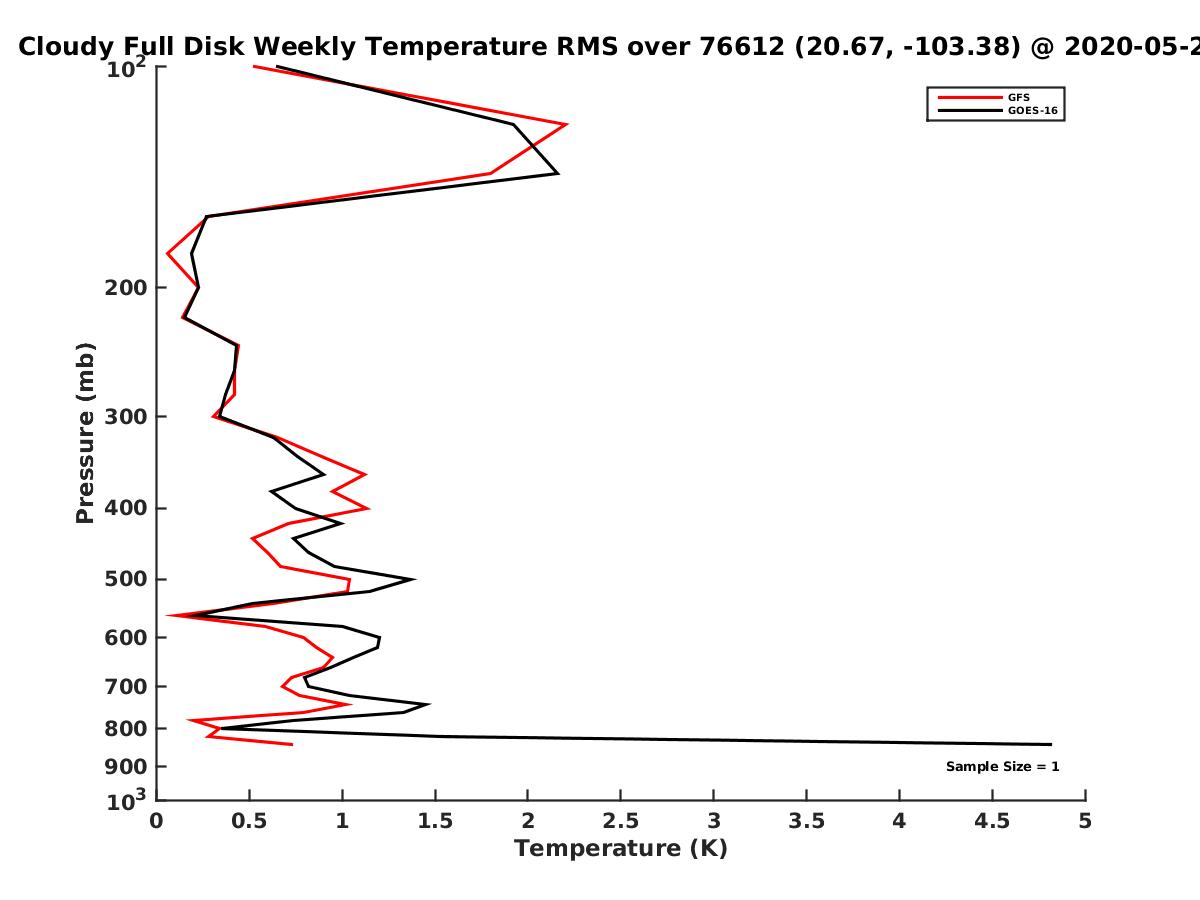 Cloudy Full Disk Weekly Temperature RMS over 76612 (20.67, -103.38) @ 2020-05-2

GFS
GOES-16

Pressure (mb)

$10^2$
200
300
400
500
600
700
800
900
$10^3$

Sample Size = 1

0
0.5
1
1.5
2
2.5
3
3.5
4
4.5
5

Temperature (K)